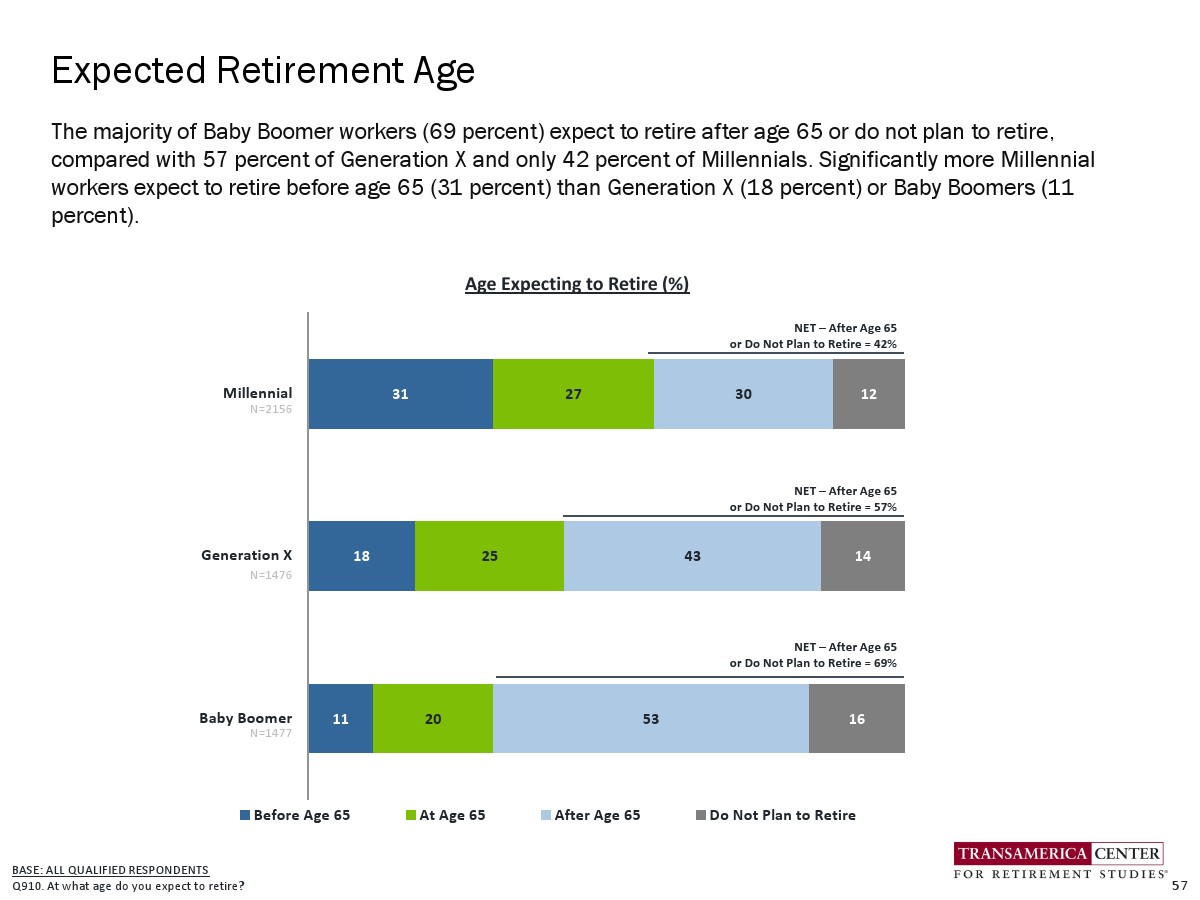 Expected Retirement Age

The majority of Baby Boomer workers (69 percent) expect to retire after age 65 or do not plan to retire, compared with 57 percent of Generation X and only 42 percent of Millennials. Significantly more Millennial workers expect to retire before age 65 (31 percent) than Generation X (18 percent) or Baby Boomers (11 percent).

Age Expecting to Retire (%)

NET – After Age 65 or Do Not Plan to Retire = 42%

Millennial
N=2156

31 27 30 12

NET – After Age 65 or Do Not Plan to Retire = 57%

Generation X
N=1476

18 25 43 14

NET – After Age 65 or Do Not Plan to Retire = 69%

Baby Boomer
N=1477

11 20 53 16

Before Age 65 At Age 65 After Age 65 Do Not Plan to Retire

BASE: ALL QUALIFIED RESPONDENTS
Q910. At what age do you expect to retire?

TRANSAMERICA CENTER FOR RETIREMENT STUDIES®

57